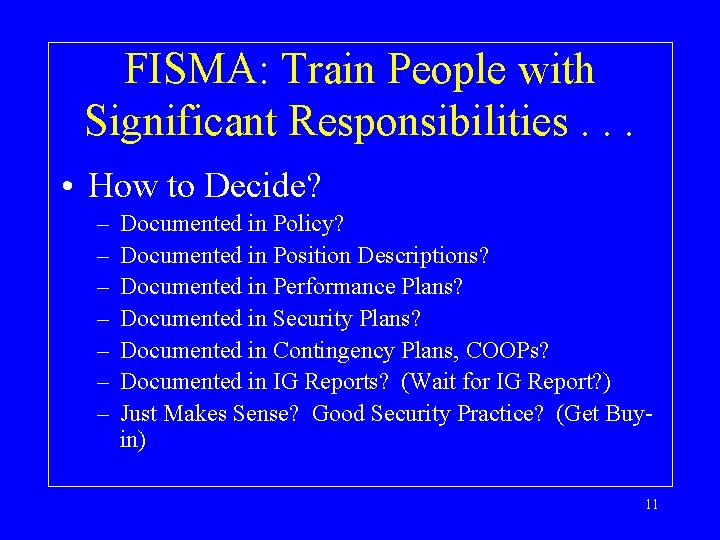 FISMA: Train People with Significant Responsibilities . . .

• How to Decide?
– Documented in Policy?
– Documented in Position Descriptions?
– Documented in Performance Plans?
– Documented in Security Plans?
– Documented in Contingency Plans, COOPs?
– Documented in IG Reports? (Wait for IG Report?)
– Just Makes Sense? Good Security Practice? (Get Buy-in)

11